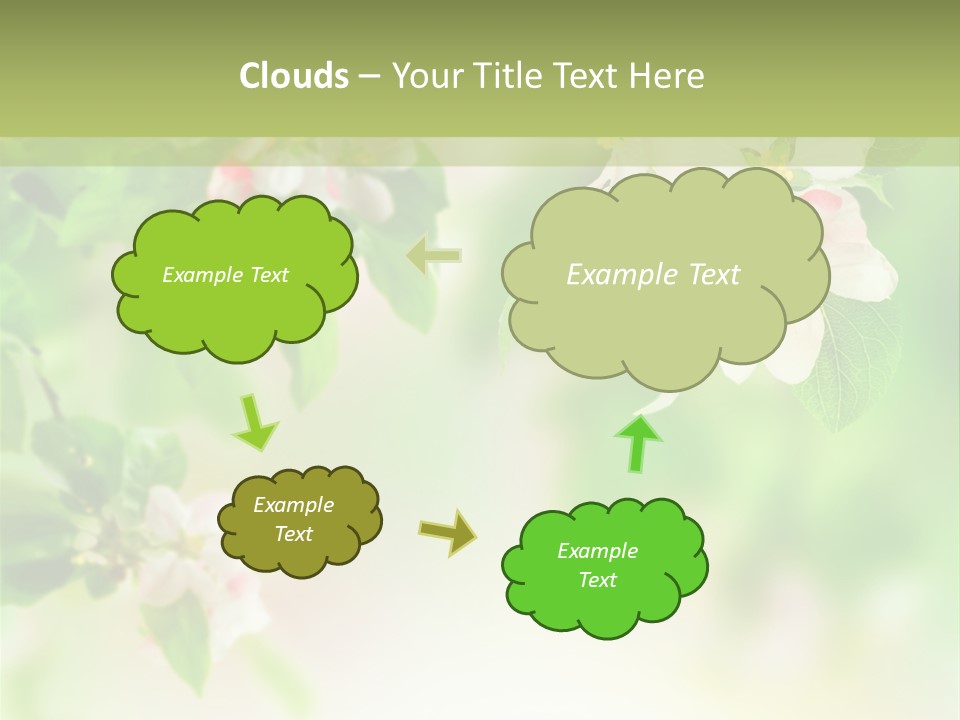 Clouds – Your Title Text Here

Example Text

Example Text

Example Text

Example Text